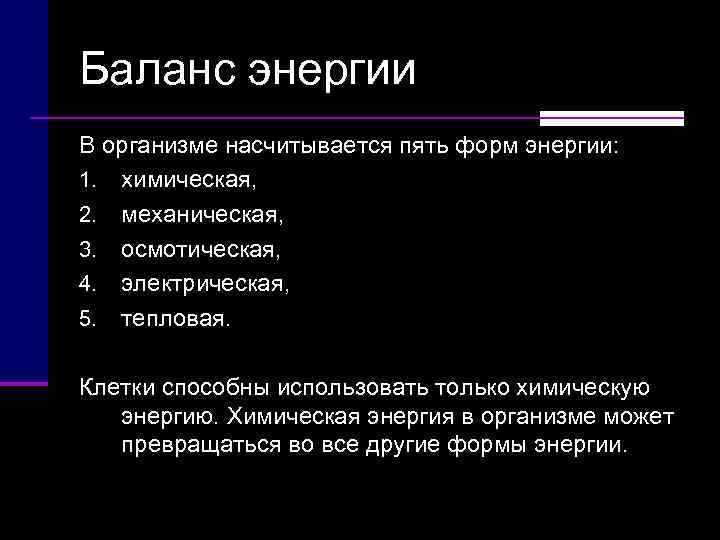 Баланс энергии

В организме насчитывается пять форм энергии:

1. химическая,
2. механическая,
3. осмотическая,
4. электрическая,
5. тепловая.

Клетки способны использовать только химическую энергию. Химическая энергия в организме может превращаться во все другие формы энергии.